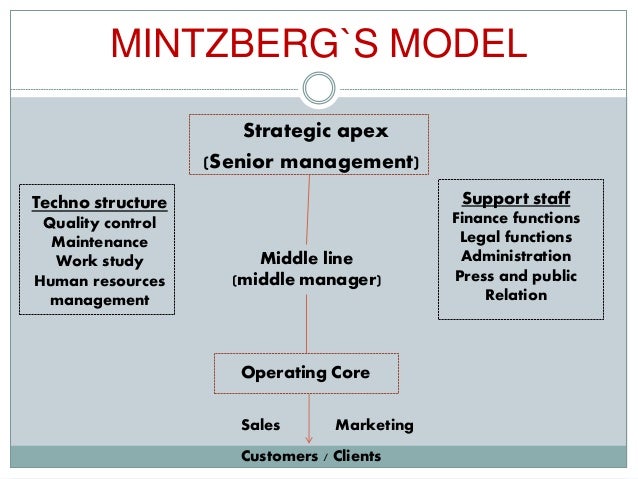 MINTZBERG`S MODEL

Strategic apex
(Senior management)

Techno structure
Quality control
Maintenance
Work study
Human resources management

Middle line
(middle manager)

Support staff
Finance functions
Legal functions
Administration
Press and public Relation

Operating Core

Sales Marketing

Customers / Clients